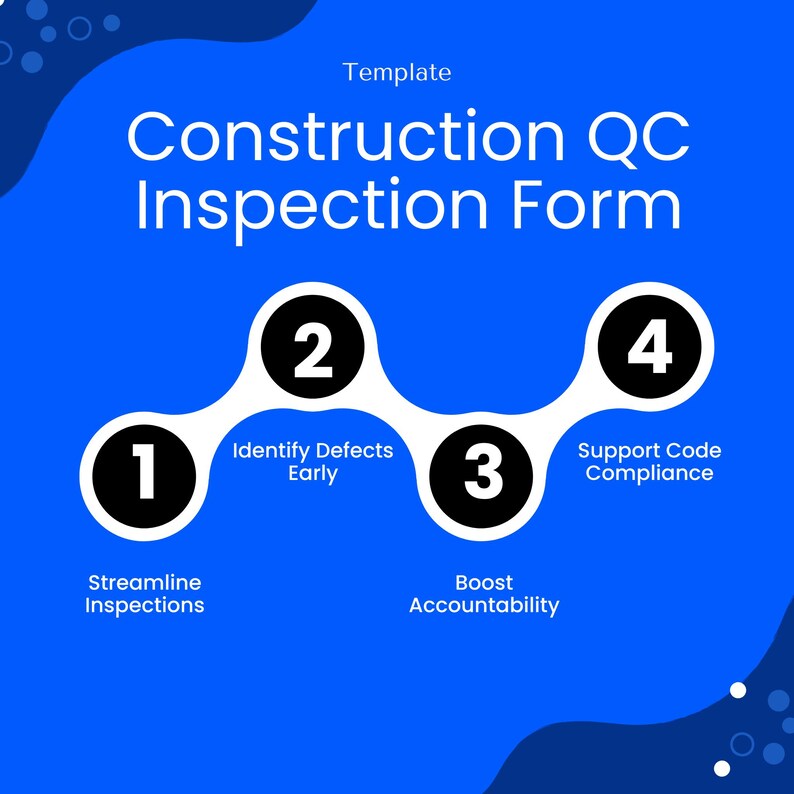 Template

Construction QC Inspection Form

1

Streamline Inspections

2

Identify Defects Early

3

Boost Accountability

4

Support Code Compliance